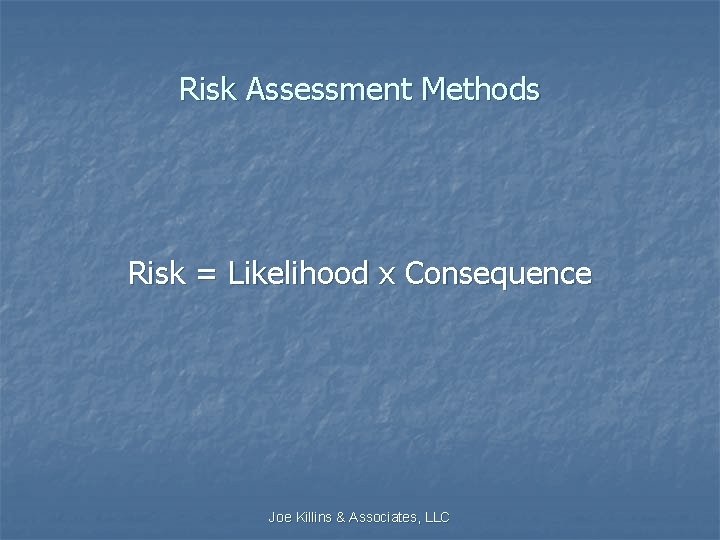 Risk Assessment Methods

Risk = Likelihood x Consequence

Joe Killins & Associates, LLC